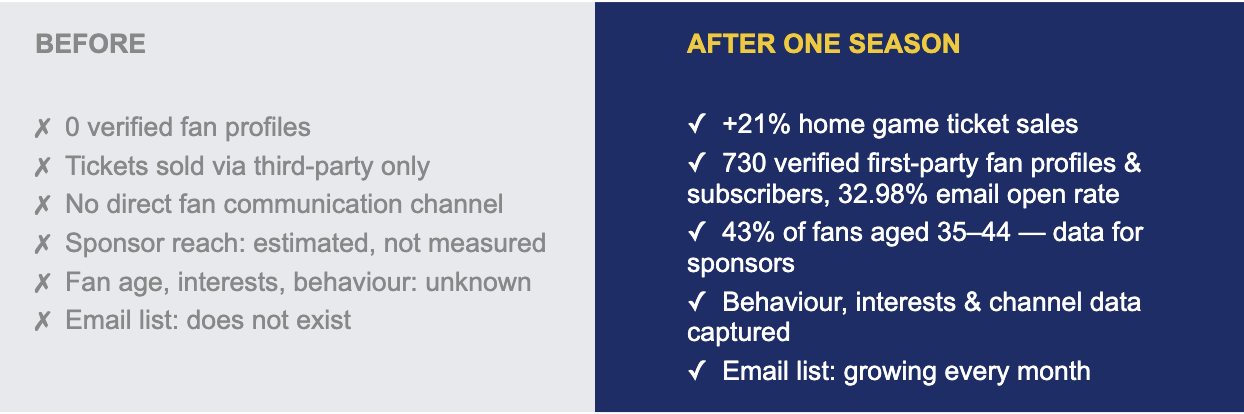 BEFORE

✗ 0 verified fan profiles
✗ Tickets sold via third-party only
✗ No direct fan communication channel
✗ Sponsor reach: estimated, not measured
✗ Fan age, interests, behaviour: unknown
✗ Email list: does not exist

AFTER ONE SEASON

✓ +21% home game ticket sales
✓ 730 verified first-party fan profiles & subscribers, 32.98% email open rate
✓ 43% of fans aged 35–44 — data for sponsors
✓ Behaviour, interests & channel data captured
✓ Email list: growing every month